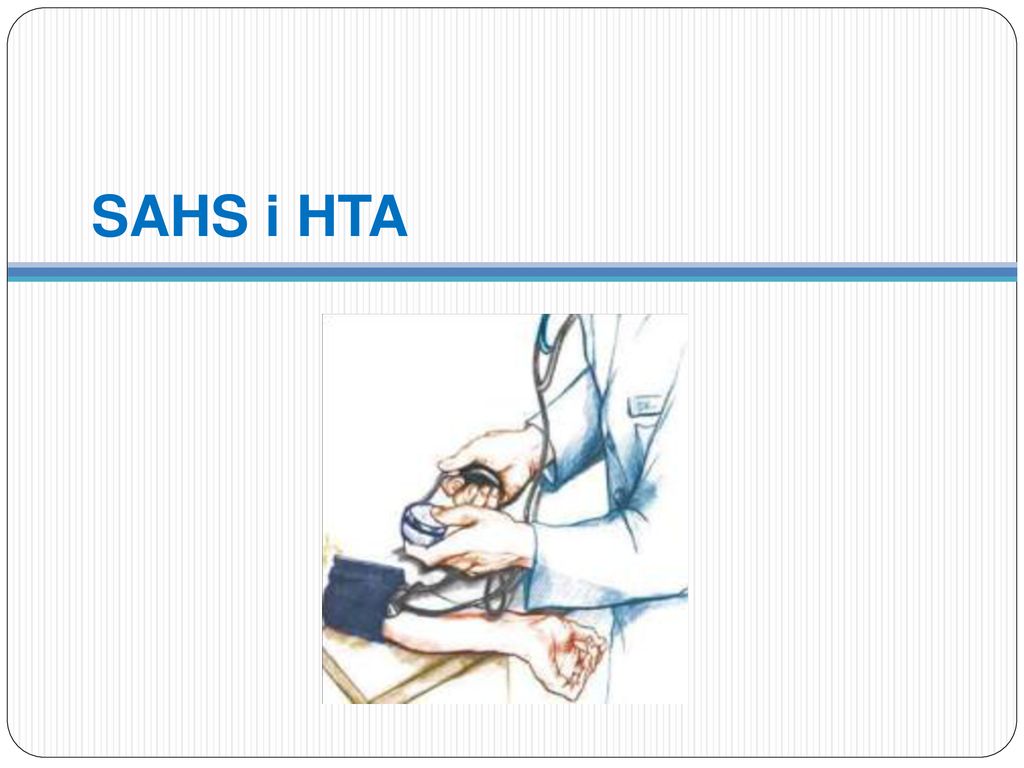 SAHS i HTA